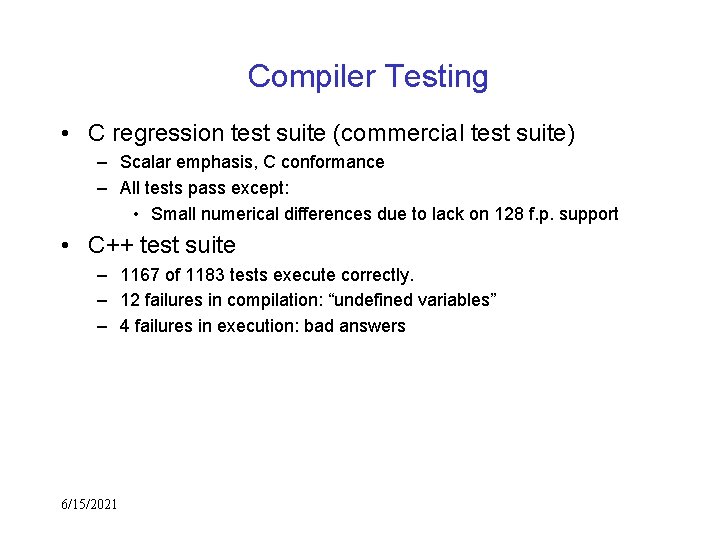 Compiler Testing

• C regression test suite (commercial test suite)
  – Scalar emphasis, C conformance
  – All tests pass except:
    • Small numerical differences due to lack on 128 f.p. support

• C++ test suite
  – 1167 of 1183 tests execute correctly.
  – 12 failures in compilation: “undefined variables”
  – 4 failures in execution: bad answers

6/15/2021